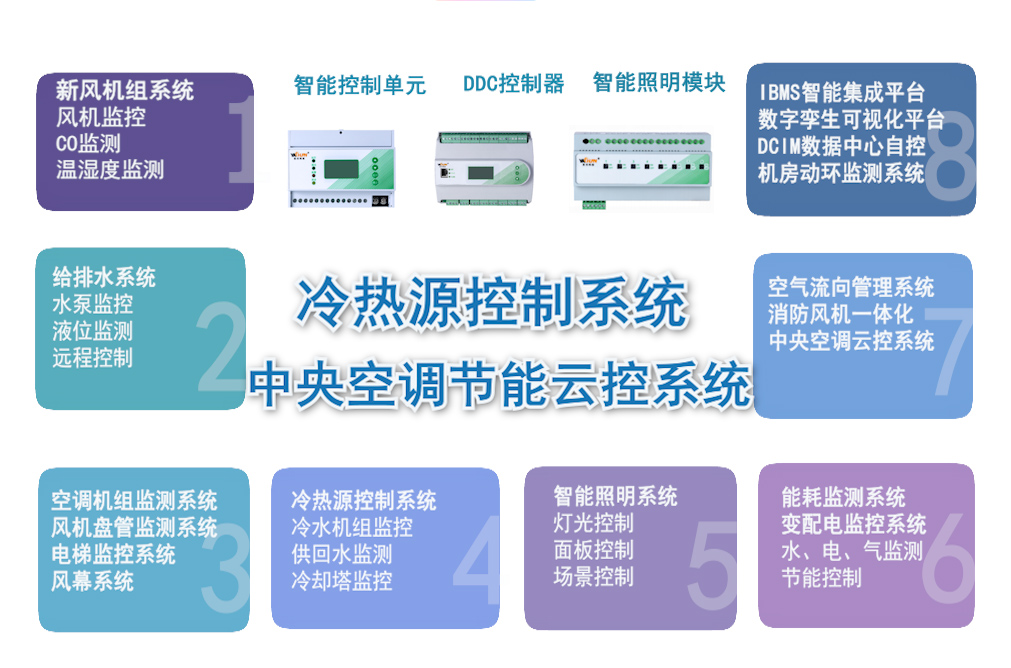 新风机组系统
风机监控
CO监测
温湿度监测
1

智能控制单元
DDC控制器
智能照明模块

IBMS智能集成平台
数字孪生可视化平台
DCIM数据中心自控
机房动环监测系统
8

给排水系统
水泵监控
液位监测
远程控制
2

冷热源控制系统
中央空调节能云控系统

空气流向管理系统
消防风机一体化
中央空调云控系统
7

空调机组监测系统
风机盘管监测系统
电梯监控系统
风幕系统
3

冷热源控制系统
冷水机组监控
供回水监测
冷却塔监控
4

智能照明系统
灯光控制
面板控制
场景控制
5

能耗监测系统
变配电监控系统
水、电、气监测
节能控制
6